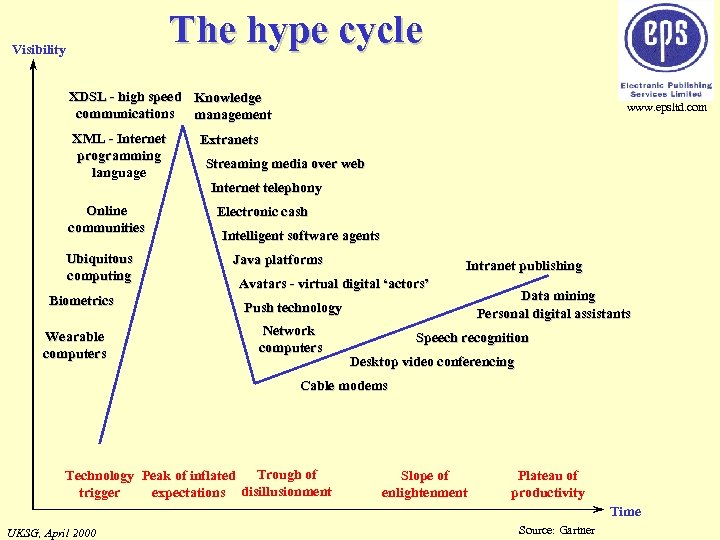 The hype cycle

eps
Electronic Publishing Services Limited
www.epsltd.com

Visibility

XDSL - high speed communications
XML - Internet programming language
Online communities
Ubiquitous computing
Biometrics
Wearable computers

Knowledge management
Extranets
Streaming media over web
Internet telephony
Electronic cash
Intelligent software agents
Java platforms
Avatars - virtual digital 'actors'
Push technology
Network computers
Cable modems
Desktop video conferencing
Speech recognition
Personal digital assistants
Data mining
Intranet publishing

Technology trigger
Peak of inflated expectations
Trough of disillusionment
Slope of enlightenment
Plateau of productivity

Time

UKSG, April 2000
Source: Gartner